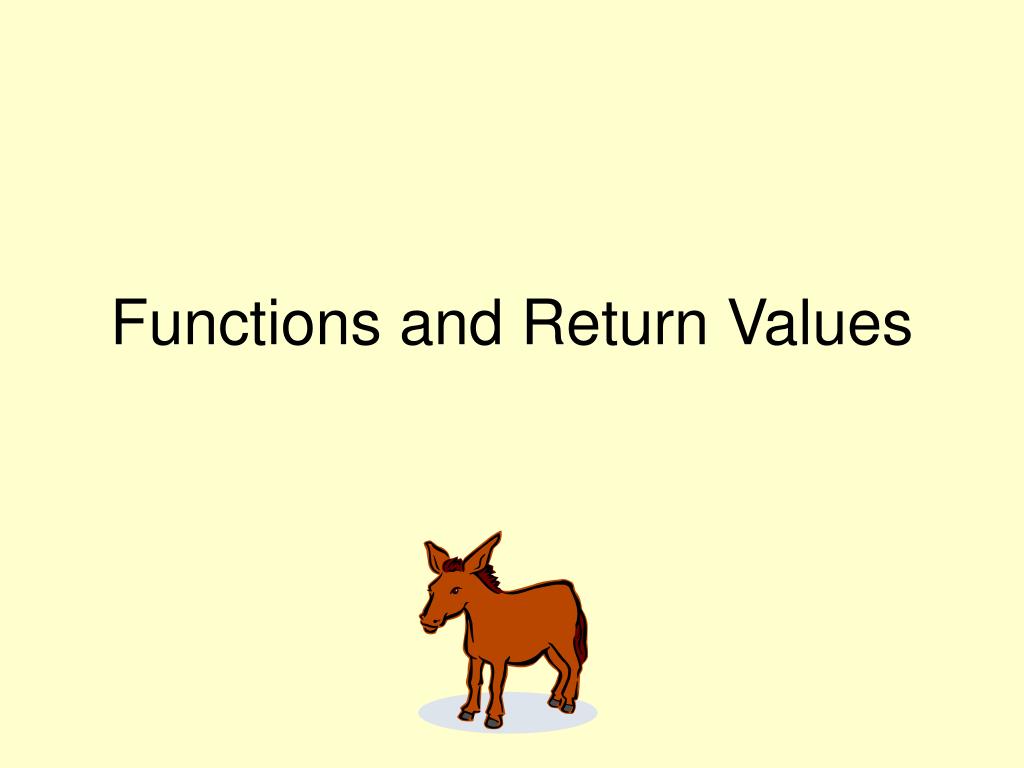 Functions and Return Values